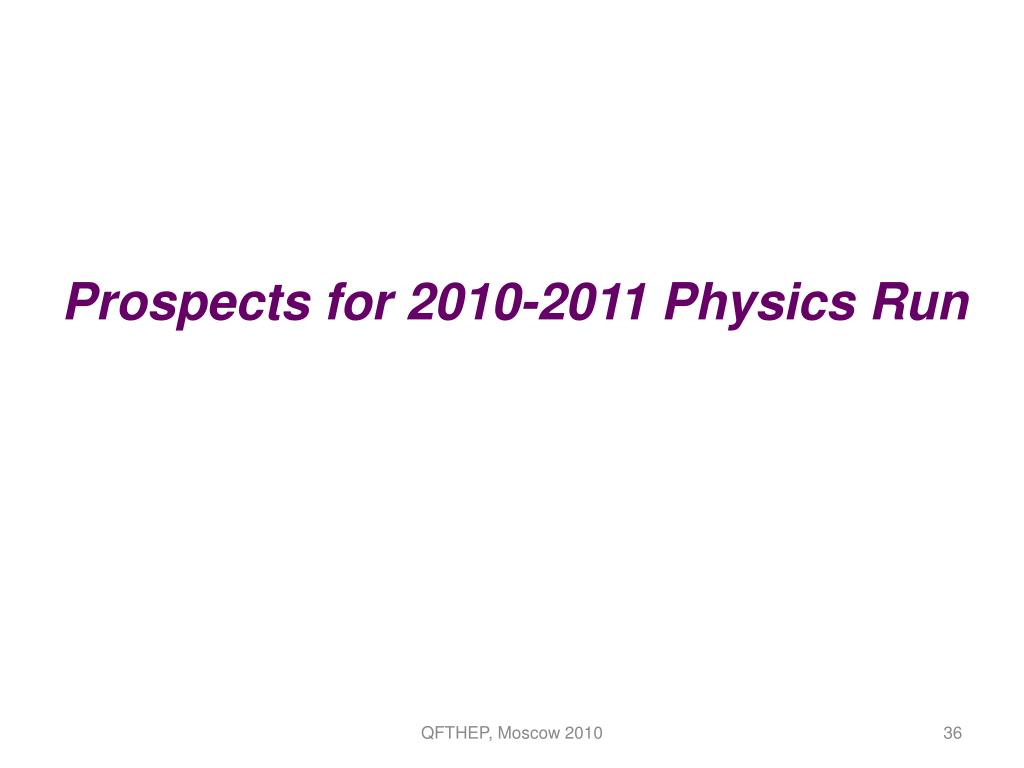 Prospects for 2010-2011 Physics Run

QFTHEP, Moscow 2010

36